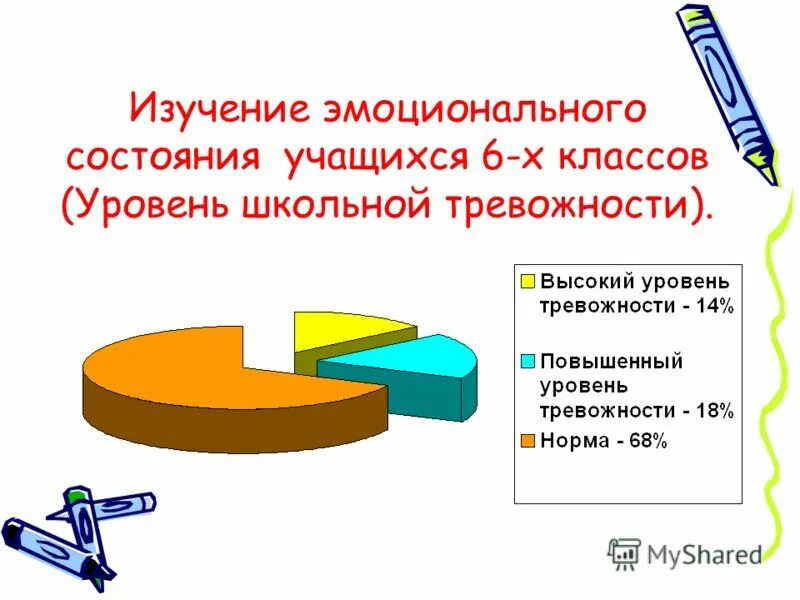 Изучение эмоционального состояния учащихся 6-х классов (Уровень школьной тревожности).

Высокий уровень тревожности - 14%

Повышенный уровень тревожности - 18%

Норма - 68%

MyShared